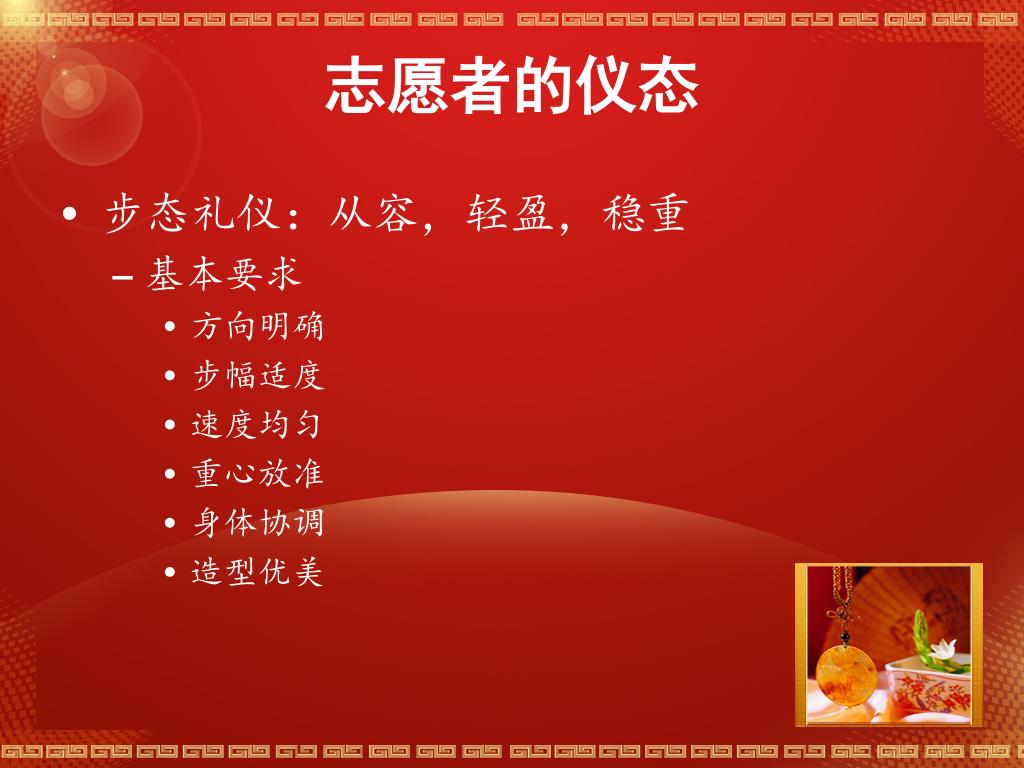 志愿者的仪态

• 步态礼仪：从容，轻盈，稳重
– 基本要求
• 方向明确
• 步幅适度
• 速度均匀
• 重心放准
• 身体协调
• 造型优美